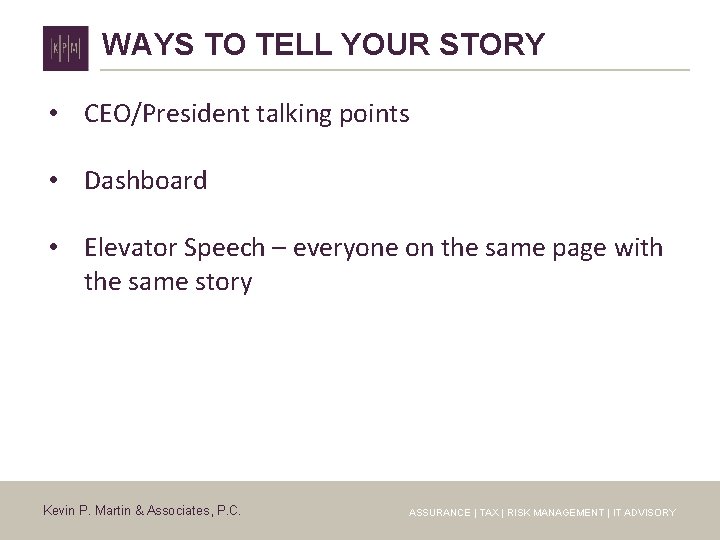 K|P|M

WAYS TO TELL YOUR STORY

• CEO/President talking points

• Dashboard

• Elevator Speech – everyone on the same page with the same story

Kevin P. Martin & Associates, P.C.

ASSURANCE | TAX | RISK MANAGEMENT | IT ADVISORY